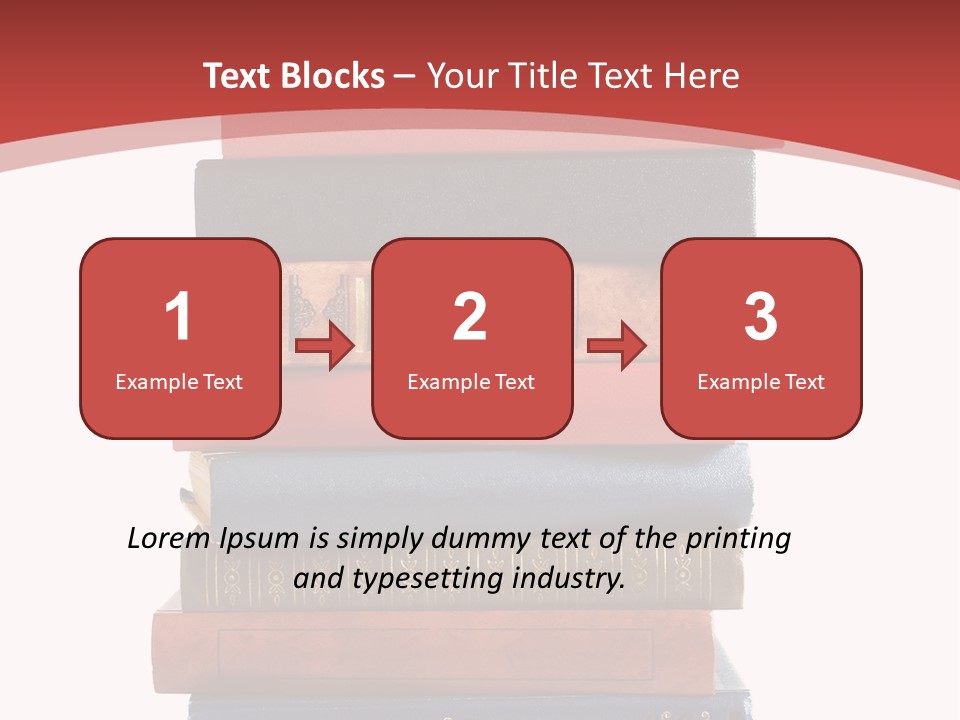 Text Blocks – Your Title Text Here

1
Example Text

2
Example Text

3
Example Text

Lorem Ipsum is simply dummy text of the printing and typesetting industry.